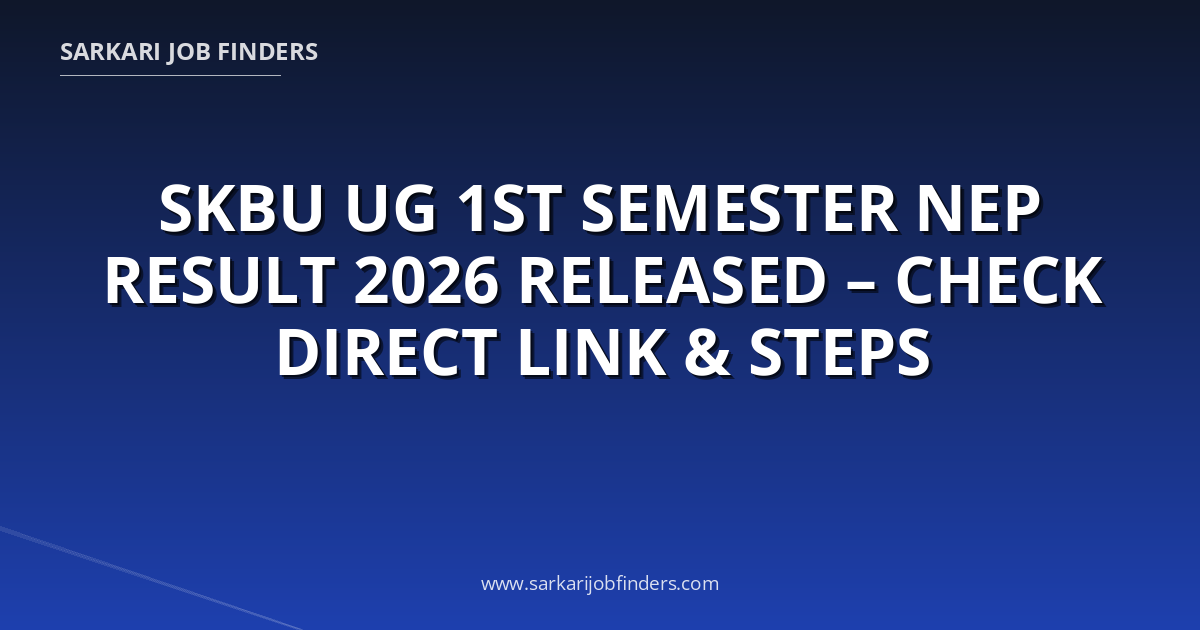 SARKARI JOB FINDERS

SKBU UG 1ST SEMESTER NEP RESULT 2026 RELEASED – CHECK DIRECT LINK & STEPS

www.sarkarijobfinders.com